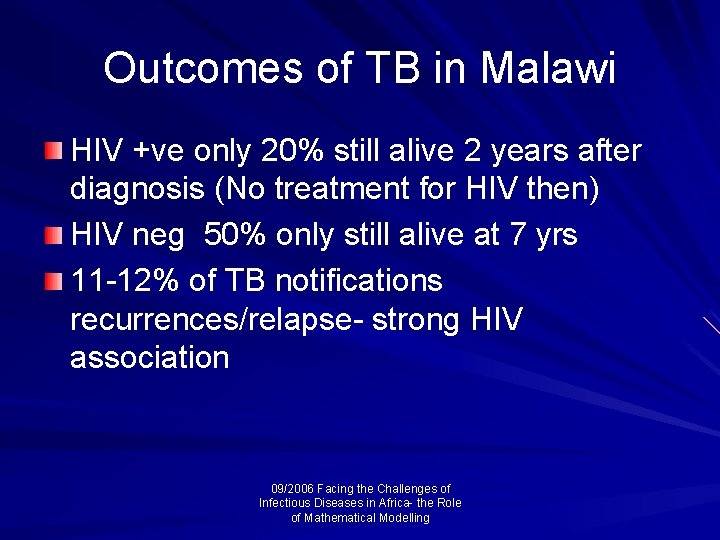 Outcomes of TB in Malawi

HIV +ve only 20% still alive 2 years after diagnosis (No treatment for HIV then)

HIV neg 50% only still alive at 7 yrs

11-12% of TB notifications recurrences/relapse- strong HIV association

09/2006 Facing the Challenges of Infectious Diseases in Africa- the Role of Mathematical Modelling